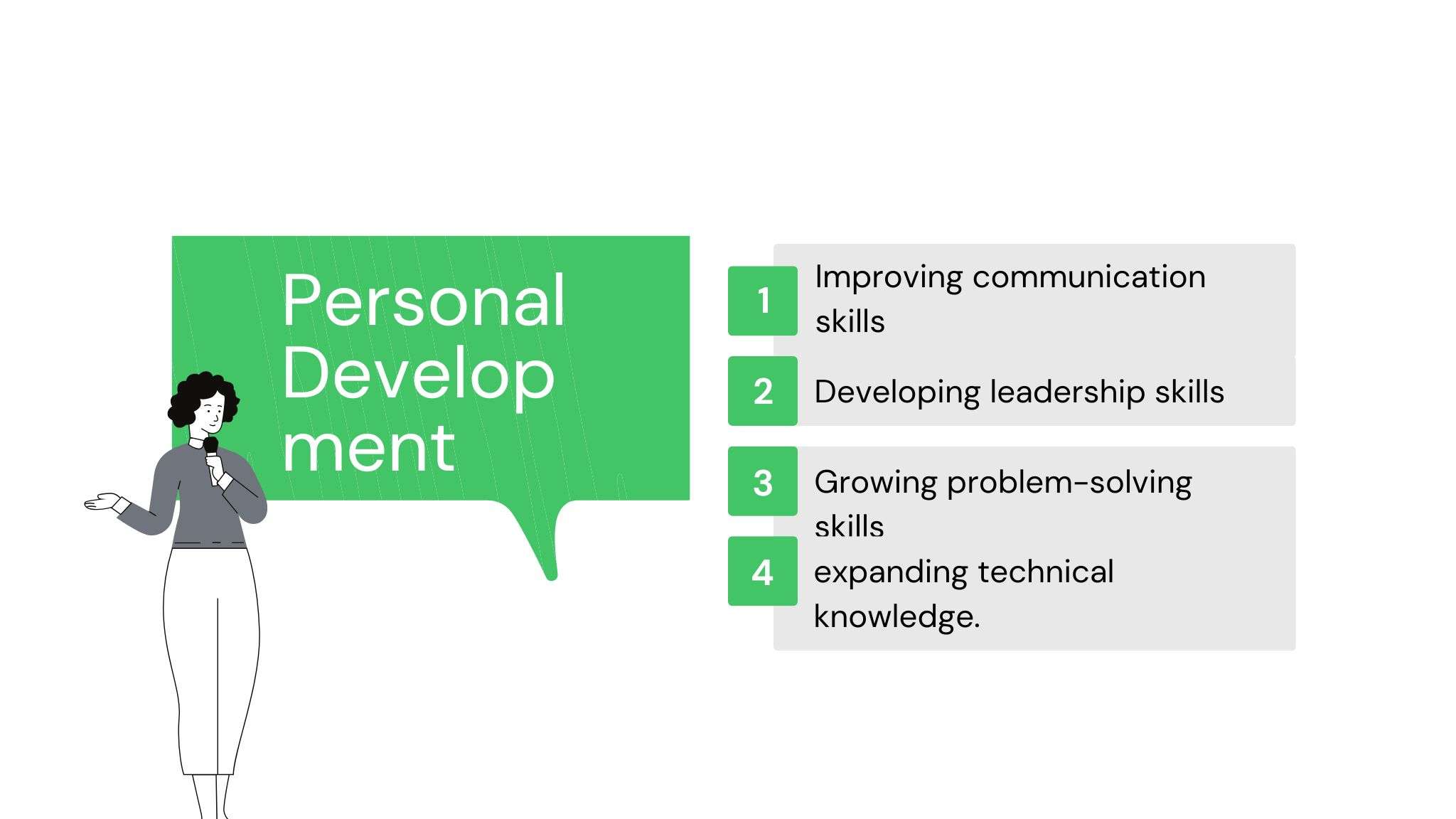 Personal Develop ment

1 Improving communication skills

2 Developing leadership skills

3 Growing problem-solving skills

4 expanding technical knowledge.